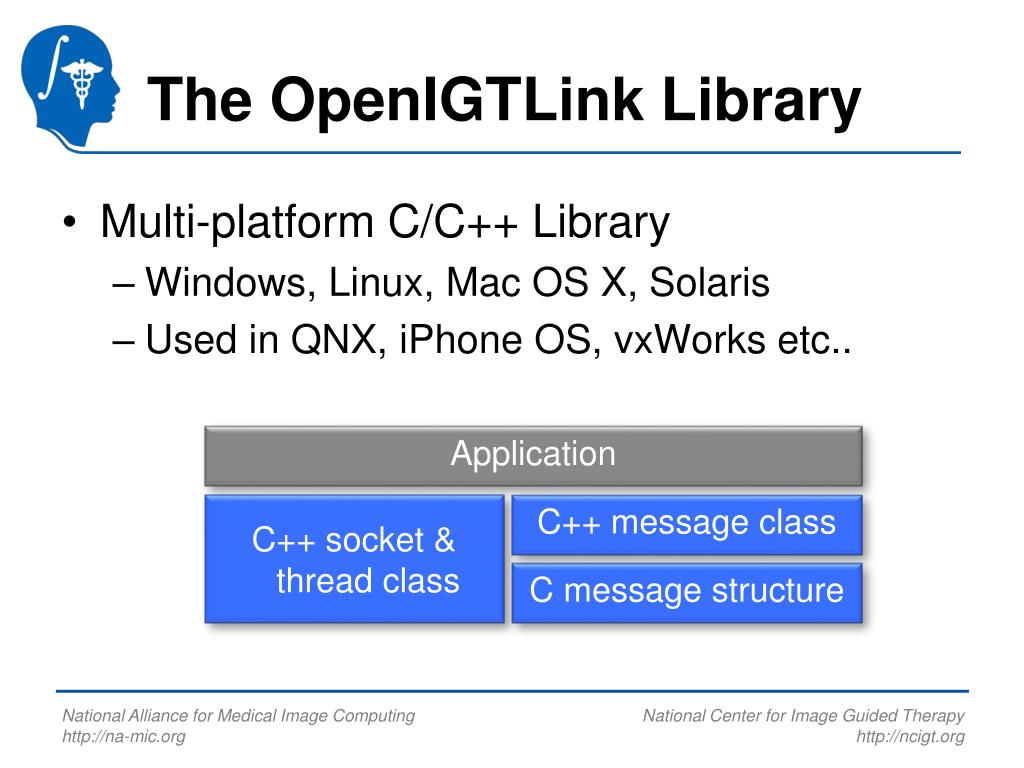 The OpenIGTLink Library

• Multi-platform C/C++ Library
– Windows, Linux, Mac OS X, Solaris
– Used in QNX, iPhone OS, vxWorks etc..

Application

C++ socket & thread class

C++ message class

C message structure

National Alliance for Medical Image Computing
http://na-mic.org

National Center for Image Guided Therapy
http://ncigt.org